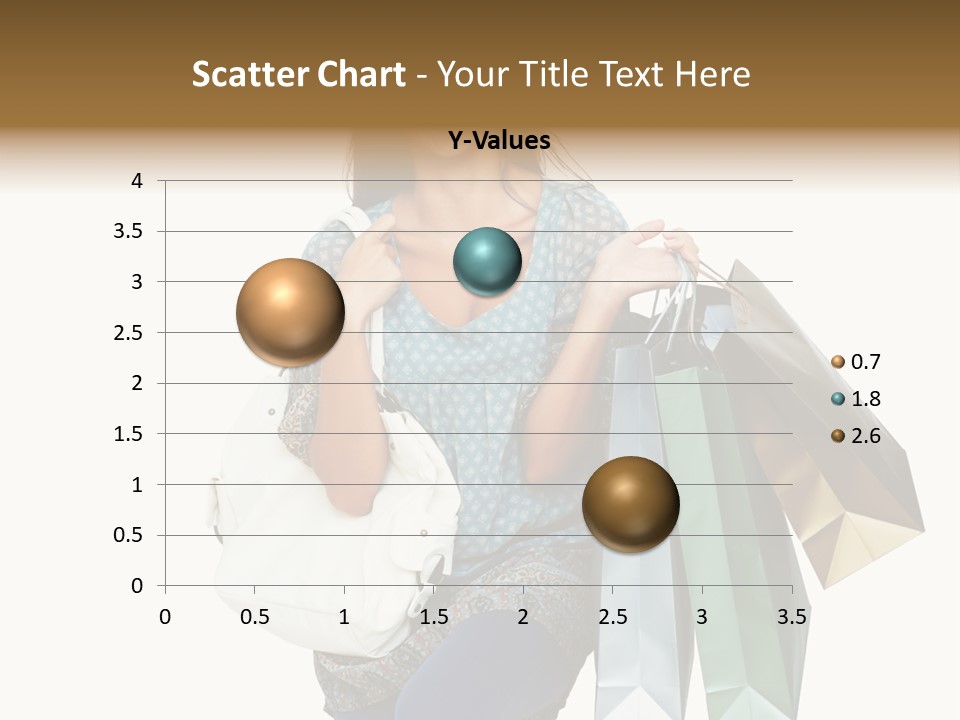 Scatter Chart - Your Title Text Here

Y-Values

4
3.5
3
2.5
2
1.5
1
0.5
0

0 0.5 1 1.5 2 2.5 3 3.5

0.7
1.8
2.6